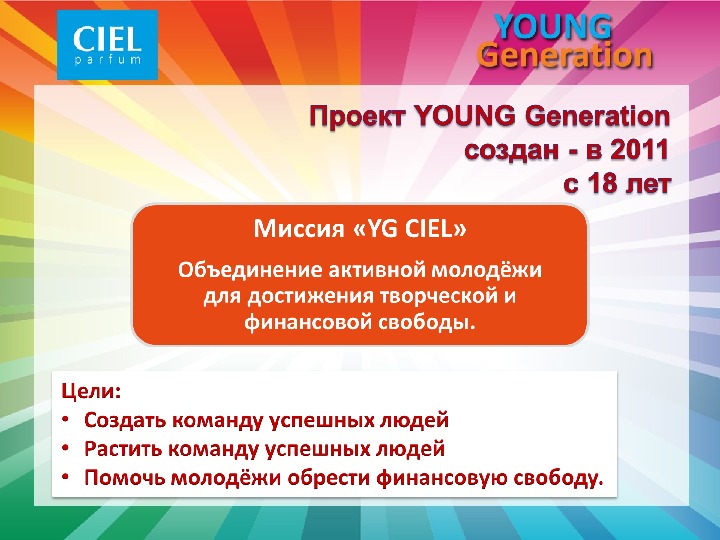 CIEL
parfum

YOUNG
Generation

Проект YOUNG Generation
создан - в 2011
с 18 лет

Миссия «YG CIEL»

Объединение активной молодёжи для достижения творческой и финансовой свободы.

Цели:
• Создать команду успешных людей
• Растить команду успешных людей
• Помочь молодёжи обрести финансовую свободу.